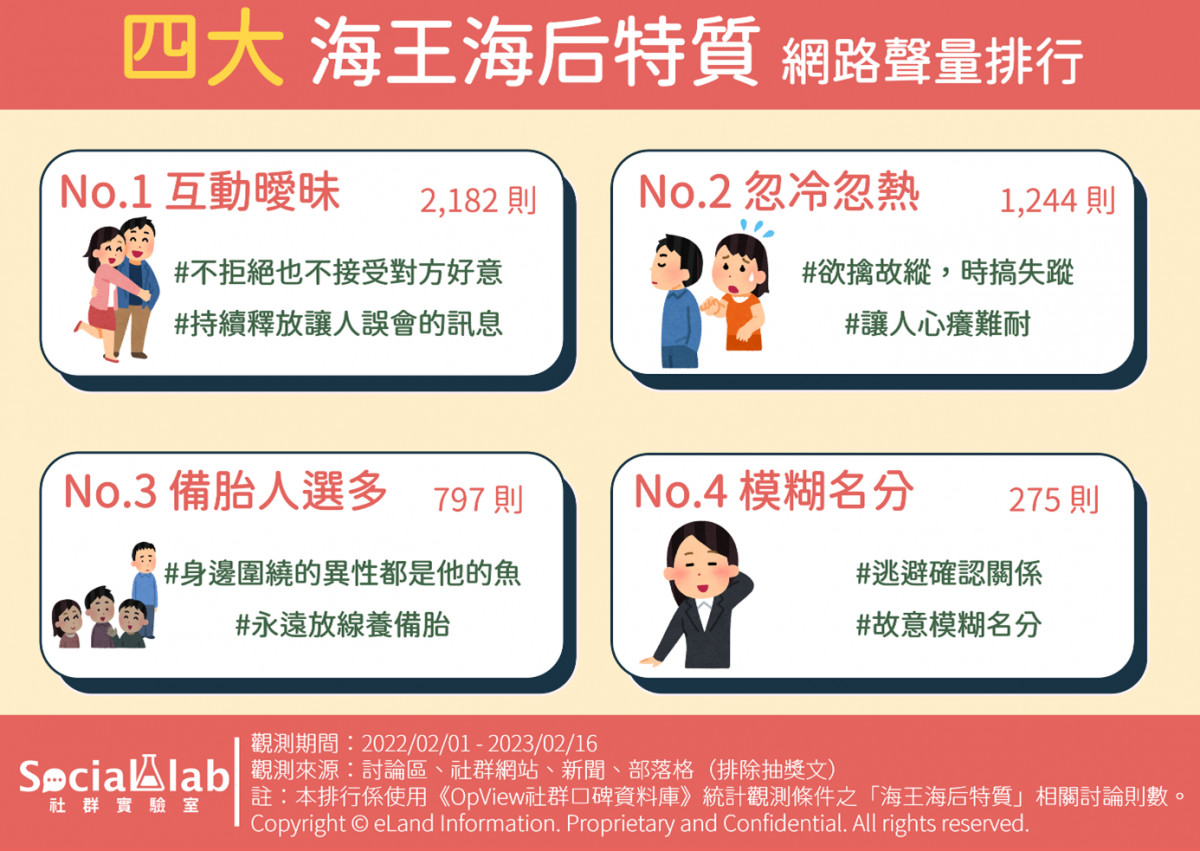 四大 海王海后特質 網路聲量排行

No.1 互動曖昧 2,182 則

#不拒絕也不接受對方好意

#持續釋放讓人誤會的訊息

No.2 忽冷忽熱 1,244 則

#欲擒故縱，時搞失蹤

#讓人心癢難耐

No.3 備胎人選多 797 則

#身邊圍繞的異性都是他的魚

#永遠放線養備胎

No.4 模糊名分 275 則

#逃避確認關係

#故意模糊名分

Social lab 社群實驗室

觀測期間：2022/02/01 - 2023/02/16
觀測來源：討論區、社群網站、新聞、部落格（排除抽獎文）
註：本排行係使用《OpView社群口碑資料庫》統計觀測條件之「海王海后特質」相關討論則數。
Copyright © eLand Information. Proprietary and Confidential. All rights reserved.